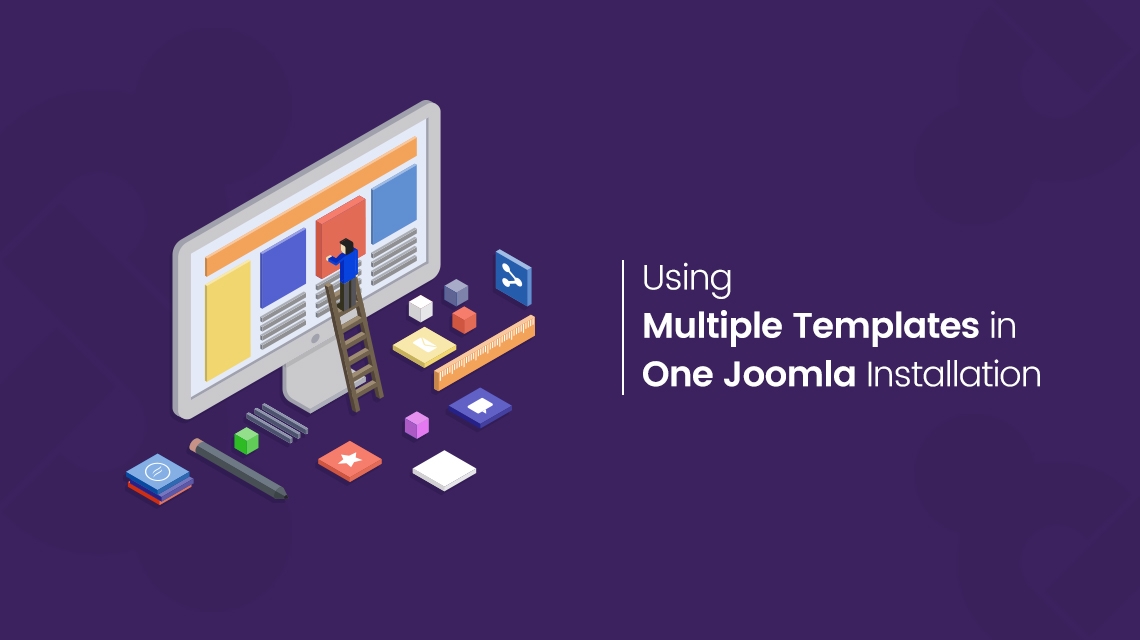 Using
Multiple Templates in
One Joomla Installation